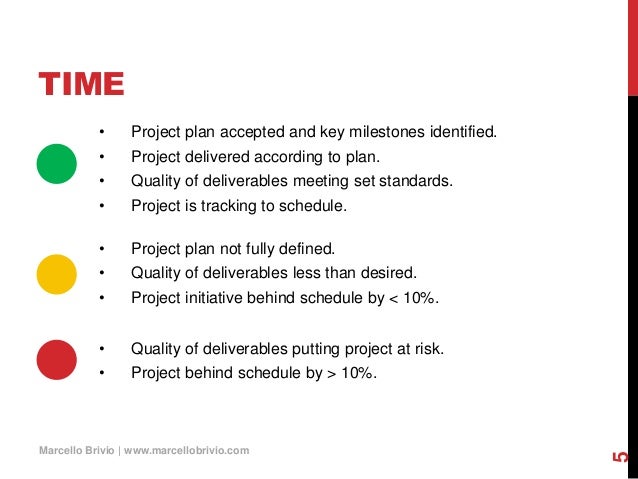 TIME

• Project plan accepted and key milestones identified.
• Project delivered according to plan.
• Quality of deliverables meeting set standards.
• Project is tracking to schedule.

• Project plan not fully defined.
• Quality of deliverables less than desired.
• Project initiative behind schedule by < 10%.

• Quality of deliverables putting project at risk.
• Project behind schedule by > 10%.

Marcello Brivio | www.marcellobrivio.com

5